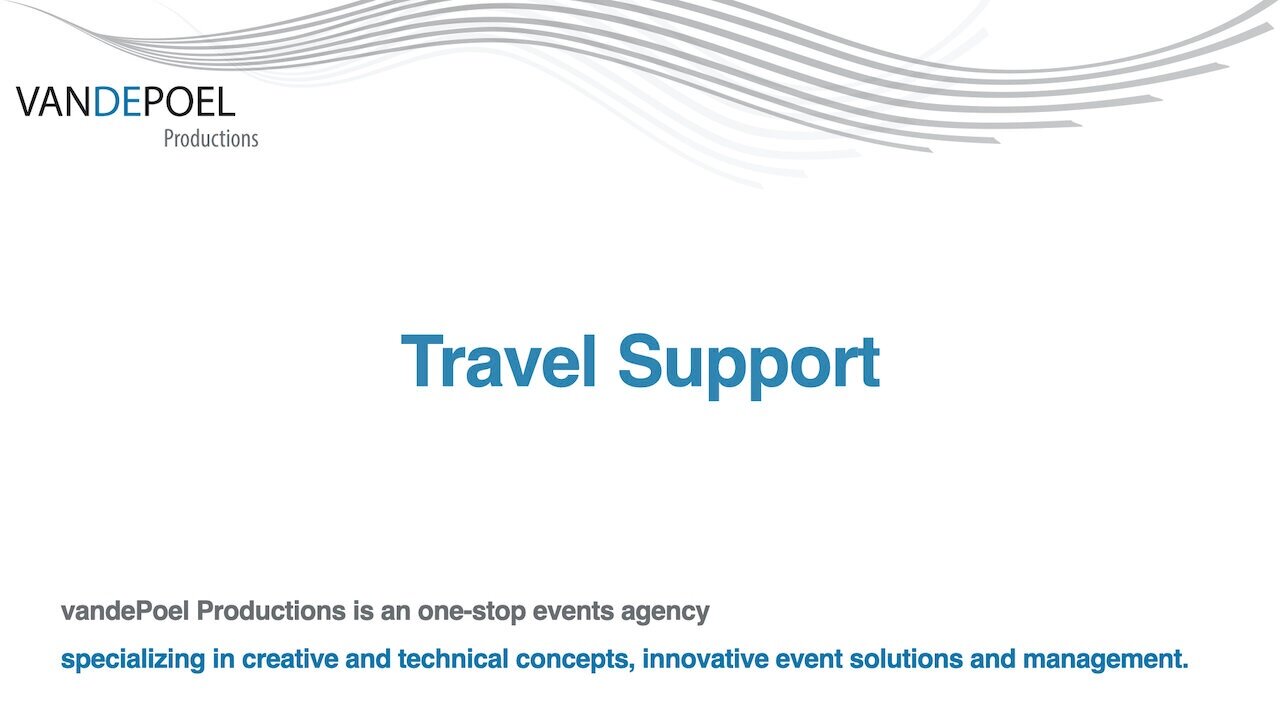 VANDEPOEL
Productions

Travel Support

vandePoel Productions is an one-stop events agency
specializing in creative and technical concepts, innovative event solutions and management.